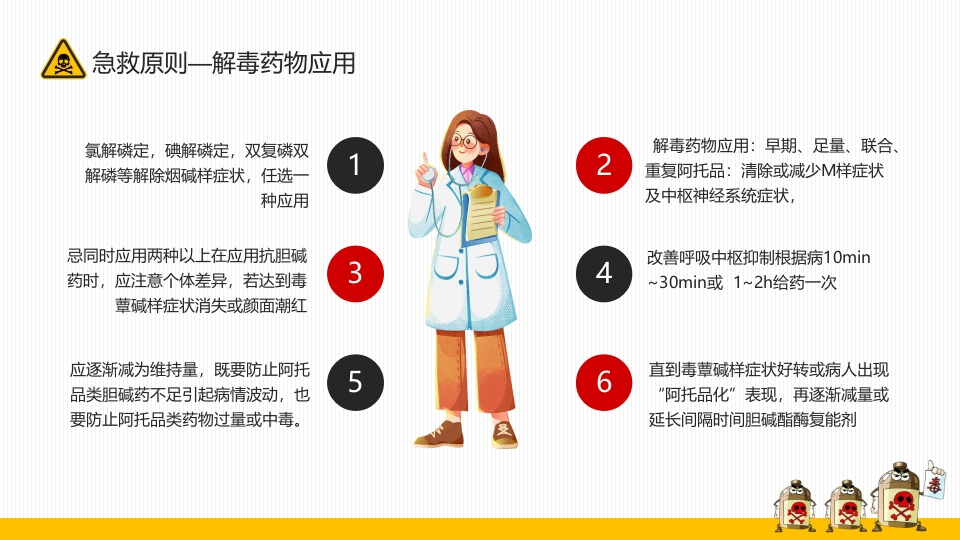 急救原则—解毒药物应用

氯解磷定，碘解磷定，双复磷双解磷等解除烟碱样症状，任选一种应用

1

2

解毒药物应用：早期、足量、联合、重复阿托品：清除或减少M样症状及中枢神经系统症状，

忌同时应用两种以上在应用抗胆碱药时，应注意个体差异，若达到毒蕈碱样症状消失或颜面潮红

3

4

改善呼吸中枢抑制根据病10min ~30min或 1~2h给药一次

应逐渐减为维持量，既要防止阿托品类胆碱药不足引起病情波动，也要防止阿托品类药物过量或中毒。

5

6

直到毒蕈碱样症状好转或病人出现“阿托品化”表现，再逐渐减量或延长间隔时间胆碱酯酶复能剂

毒